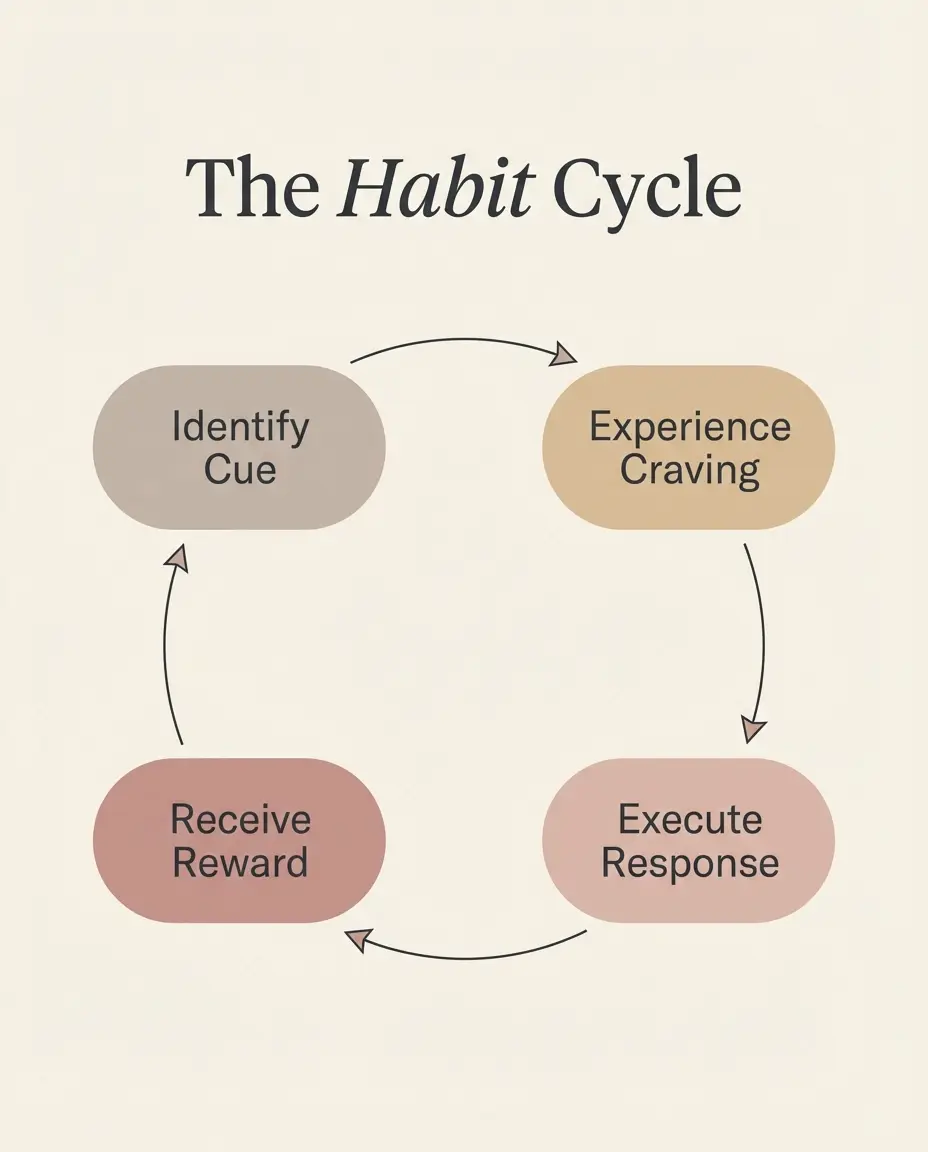 The Habit Cycle

Identify Cue

Experience Craving

Execute Response

Receive Reward